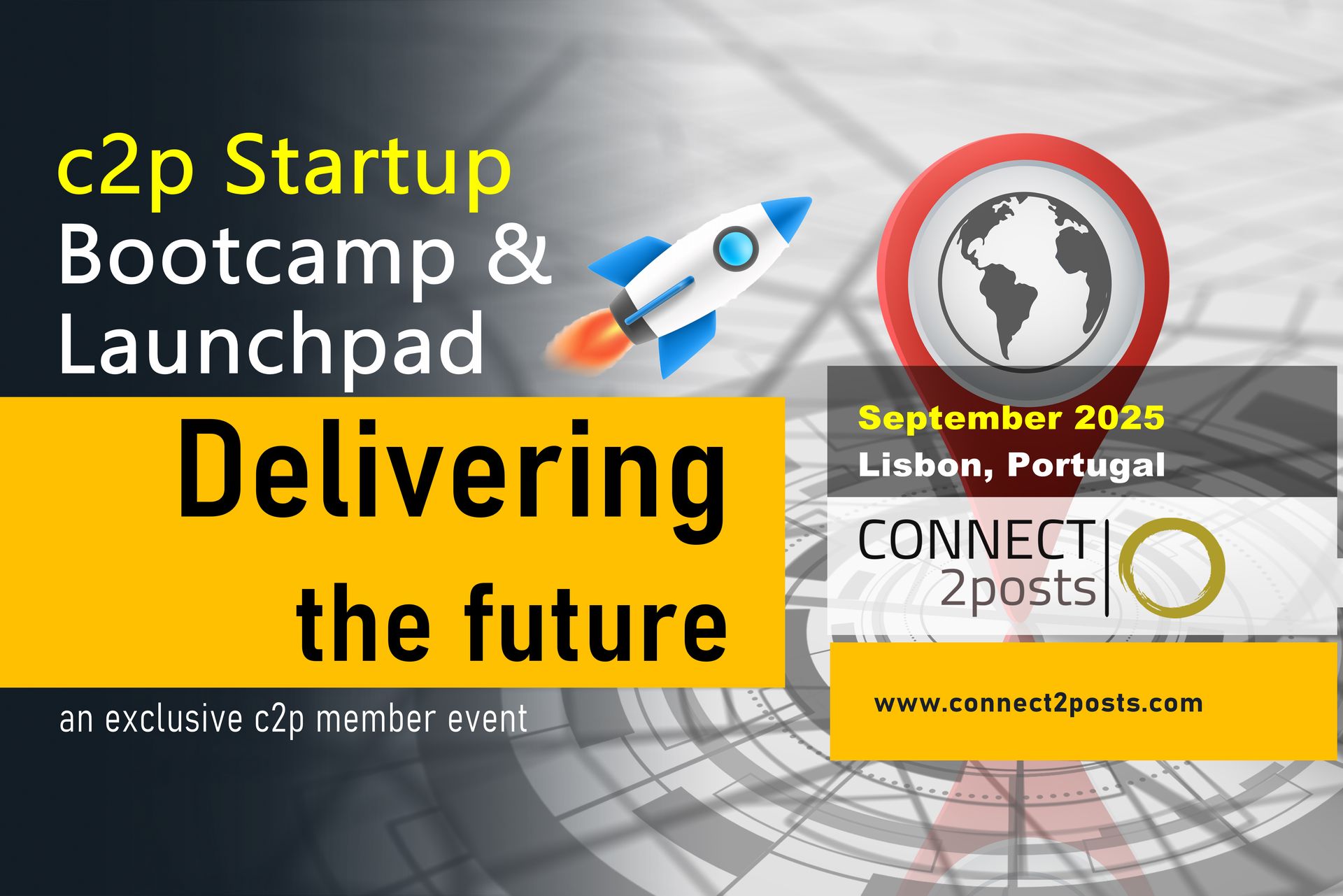 c2p Startup
Bootcamp &
Launchpad

Delivering
the future

an exclusive c2p member event

September 2025
Lisbon, Portugal

CONNECT
2posts

www.connect2posts.com